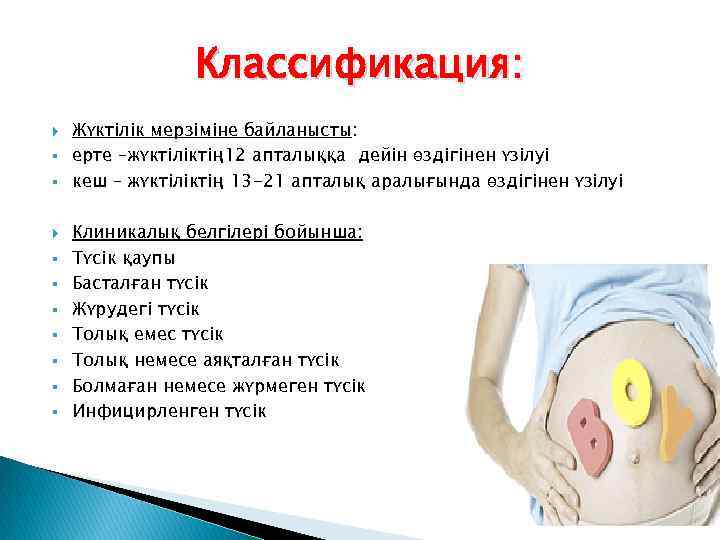 Классификация:

Жүктілік мерзіміне байланысты:
ерте –жүктіліктің12 апталыққа дейін өздігінен үзілуі
кеш – жүктіліктің 13-21 апталық аралығында өздігінен үзілуі

Клиникалық белгілері бойынша:
Түсік қаупы
Басталған түсік
Жүрудегі түсік
Толық емес түсік
Толық немесе аяқталған түсік
Болмаған немесе жүрмеген түсік
Инфицирленген түсік

BOY